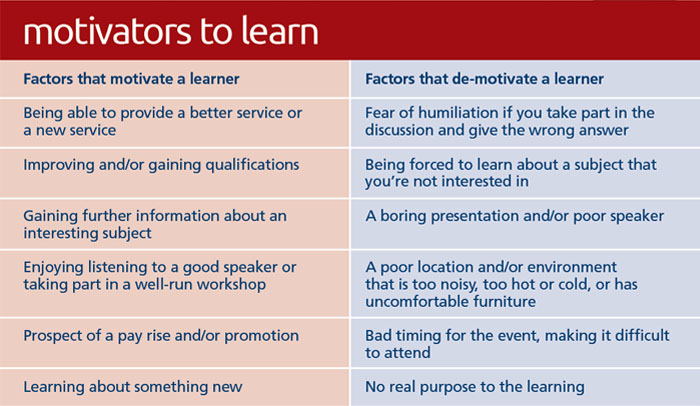 motivators to learn

| Factors that motivate a learner | Factors that de-motivate a learner |
|---|---|
| Being able to provide a better service or a new service | Fear of humiliation if you take part in the discussion and give the wrong answer |
| Improving and/or gaining qualifications | Being forced to learn about a subject that you're not interested in |
| Gaining further information about an interesting subject | A boring presentation and/or poor speaker |
| Enjoying listening to a good speaker or taking part in a well-run workshop | A poor location and/or environment that is too noisy, too hot or cold, or has uncomfortable furniture |
| Prospect of a pay rise and/or promotion | Bad timing for the event, making it difficult to attend |
| Learning about something new | No real purpose to the learning |